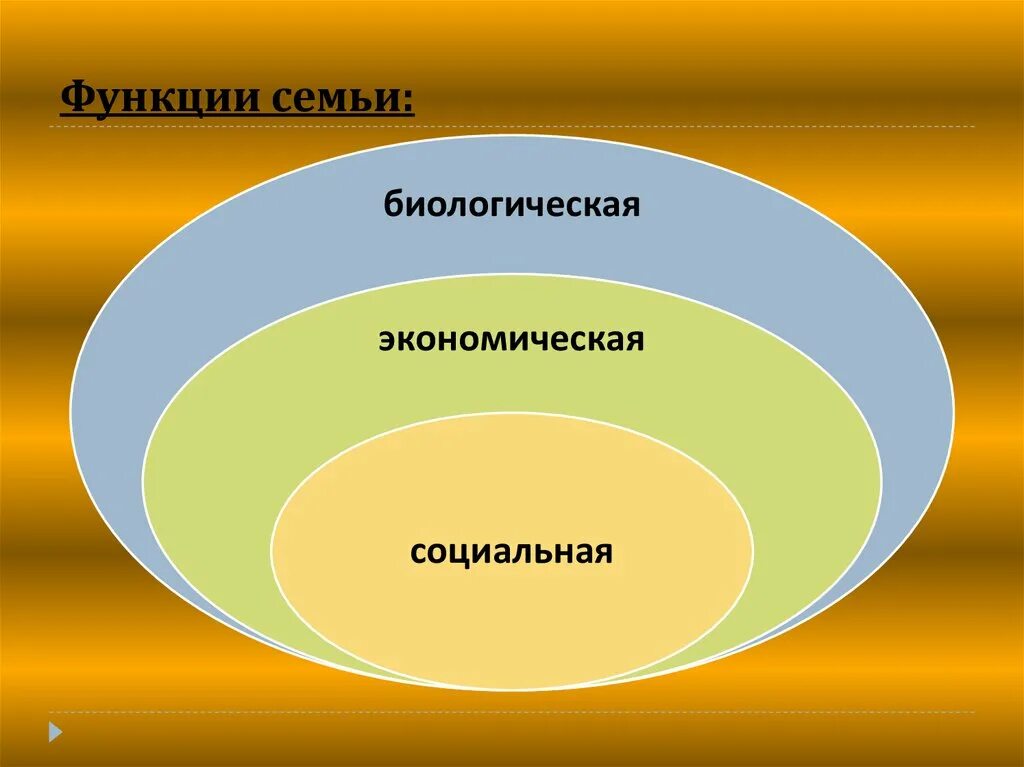 Функции семьи:

биологическая

экономическая

социальная